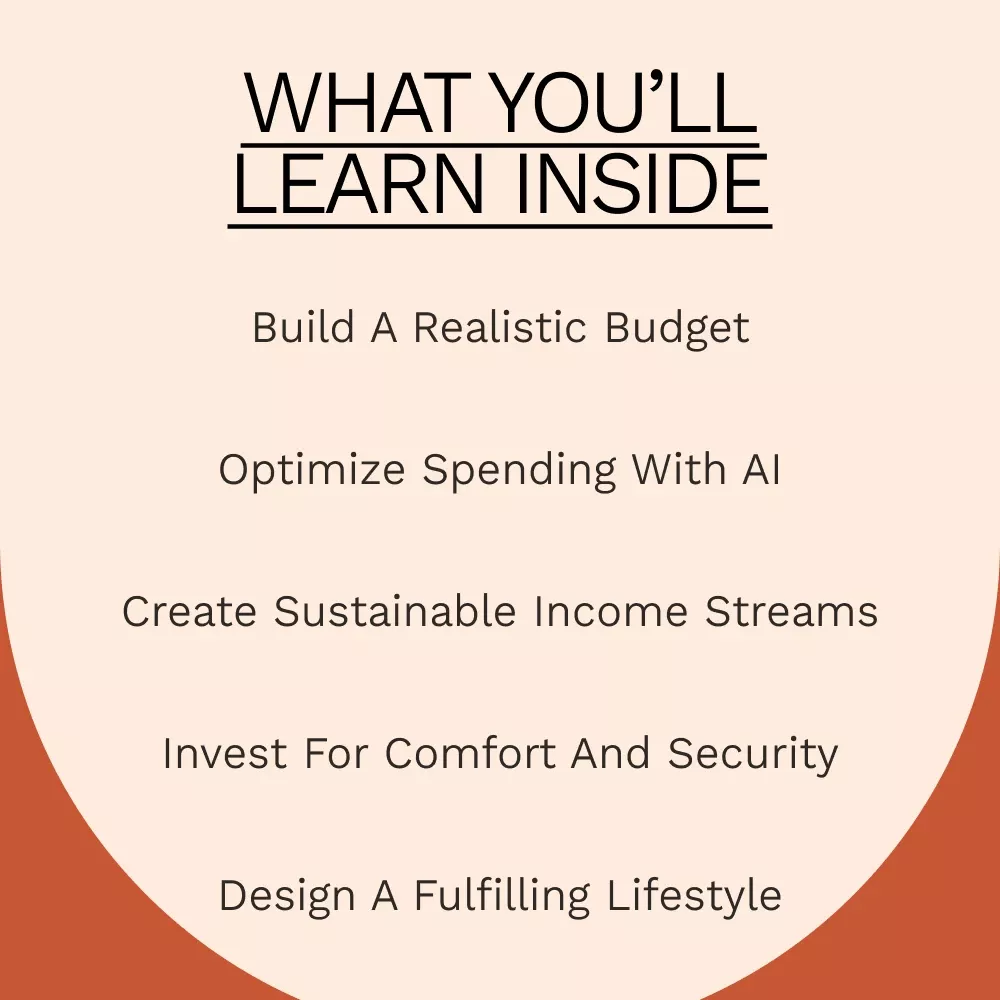 WHAT YOU'LL LEARN INSIDE

Build A Realistic Budget

Optimize Spending With AI

Create Sustainable Income Streams

Invest For Comfort And Security

Design A Fulfilling Lifestyle